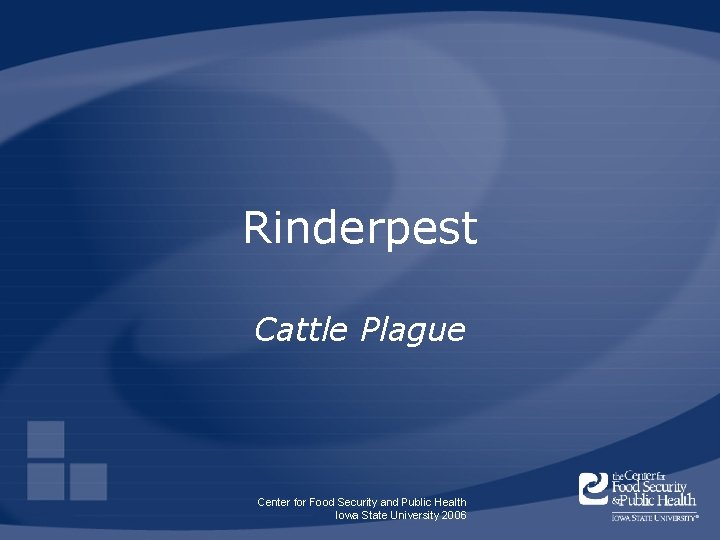 Rinderpest

Cattle Plague

Center for Food Security and Public Health
Iowa State University 2006

the Center for Food Security & Public Health
IOWA STATE UNIVERSITY®